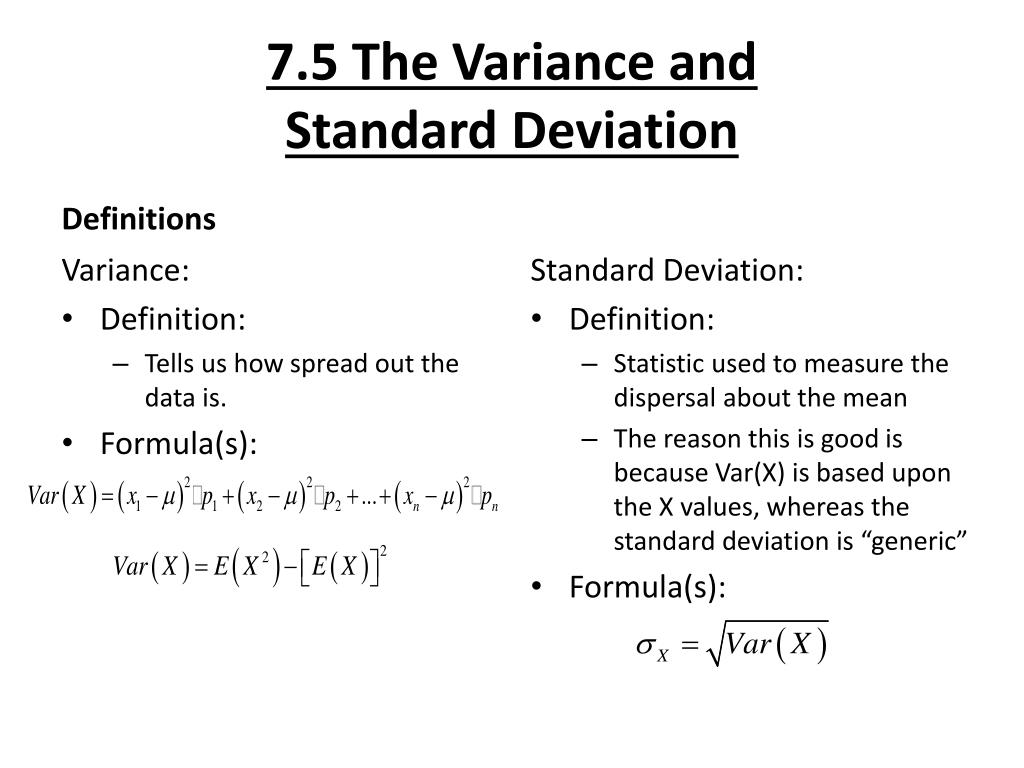 7.5 The Variance and Standard Deviation

Definitions

Variance:

• Definition:
 – Tells us how spread out the data is.
• Formula(s):

$Var(X) = (x_1 - \mu)^2 \cdot p_1 + (x_2 - \mu)^2 \cdot p_2 + ... + (x_n - \mu)^2 \cdot p_n$

$Var(X) = E(X^2) - [E(X)]^2$

Standard Deviation:

• Definition:
 – Statistic used to measure the dispersal about the mean
 – The reason this is good is because Var(X) is based upon the X values, whereas the standard deviation is “generic”
• Formula(s):

$\sigma_X = \sqrt{Var(X)}$